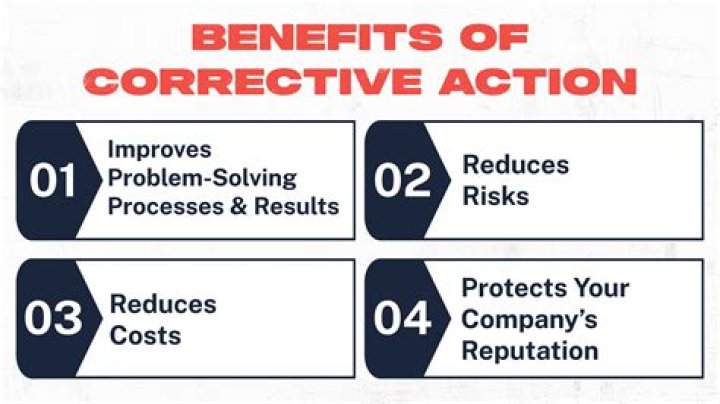 BENEFITS OF CORRECTIVE ACTION

01 Improves Problem-Solving Processes & Results

02 Reduces Risks

03 Reduces Costs

04 Protects Your Company's Reputation